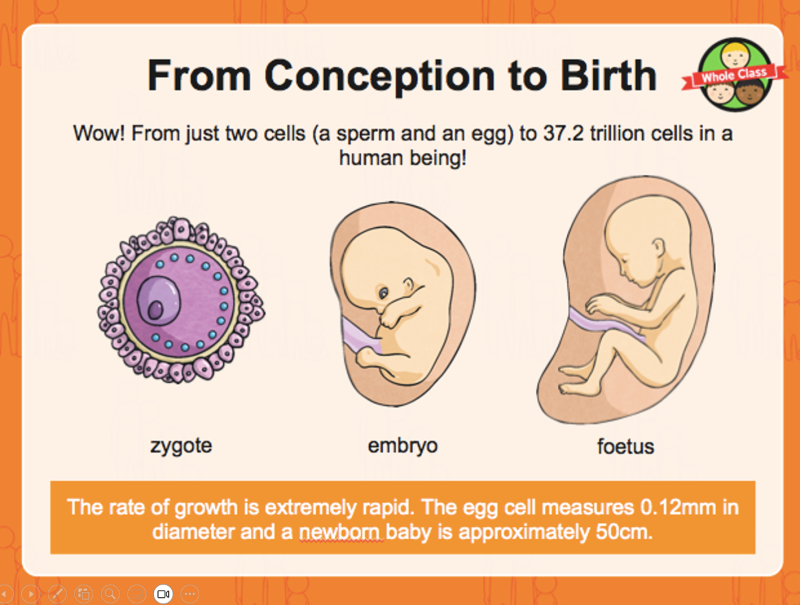 From Conception to Birth

Whole Class

Wow! From just two cells (a sperm and an egg) to 37.2 trillion cells in a human being!

zygote

embryo

foetus

The rate of growth is extremely rapid. The egg cell measures 0.12mm in diameter and a newborn baby is approximately 50cm.